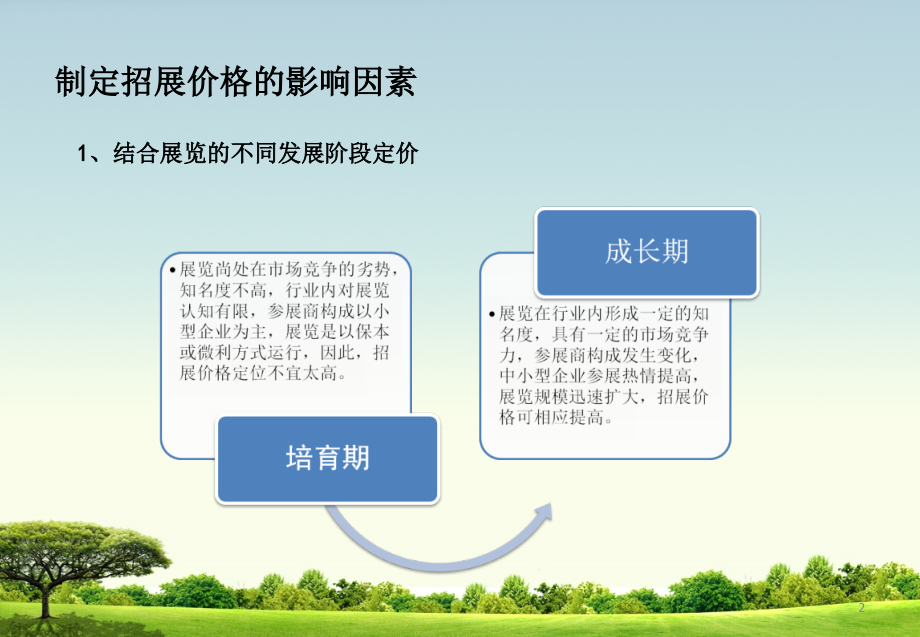 制定招展价格的影响因素

1、结合展览的不同发展阶段定价

• 展览尚处在市场竞争的劣势，知名度不高，行业内对展览认知有限，参展商构成以小型企业为主，展览是以保本或微利方式运行，因此，招展价格定位不宜太高。

培育期

成长期

• 展览在行业内形成一定的知名度，具有一定的市场竞争力，参展商构成发生变化，中小型企业参展热情提高，展览规模迅速扩大，招展价格可相应提高。

2